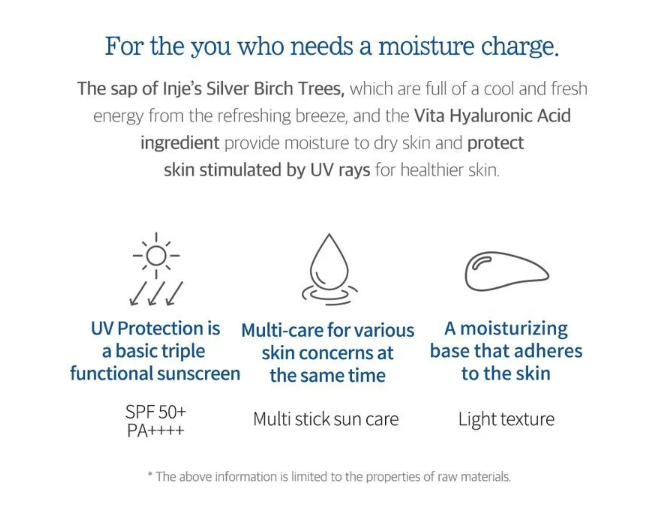 For the you who needs a moisture charge.

The sap of Inje's Silver Birch Trees, which are full of a cool and fresh energy from the refreshing breeze, and the Vita Hyaluronic Acid ingredient provide moisture to dry skin and protect skin stimulated by UV rays for healthier skin.

UV Protection is a basic triple functional sunscreen

SPF 50+
PA++++

Multi-care for various skin concerns at the same time

Multi stick sun care

A moisturizing base that adheres to the skin

Light texture

* The above information is limited to the properties of raw materials.